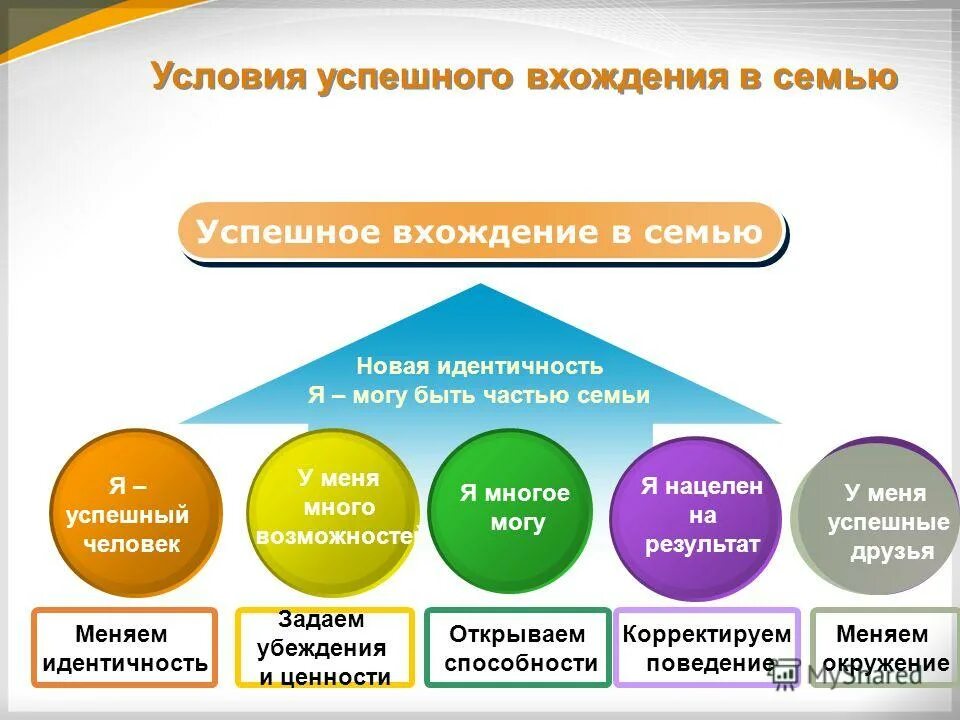 Условия успешного вхождения в семью

Успешное вхождение в семью

Новая идентичность
Я – могу быть частью семьи

Я – успешный человек

У меня много возможностей

Я многое могу

Я нацелен на результат

У меня успешные друзья

Меняем идентичность

Задаем убеждения и ценности

Открываем способности

Корректируем поведение

Меняем окружение

MyShared